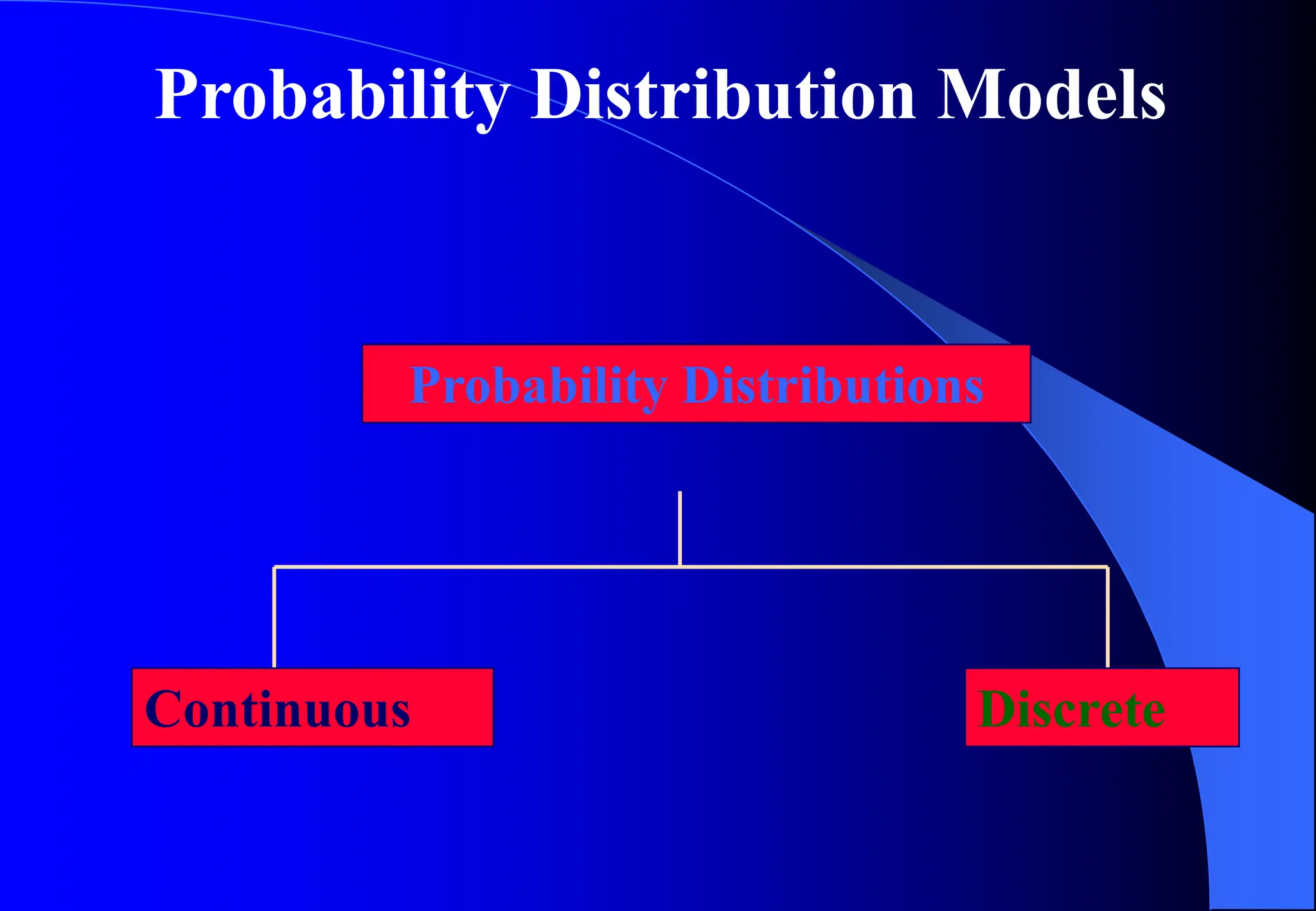 Probability Distribution Models

Probability Distributions

Continuous

Discrete